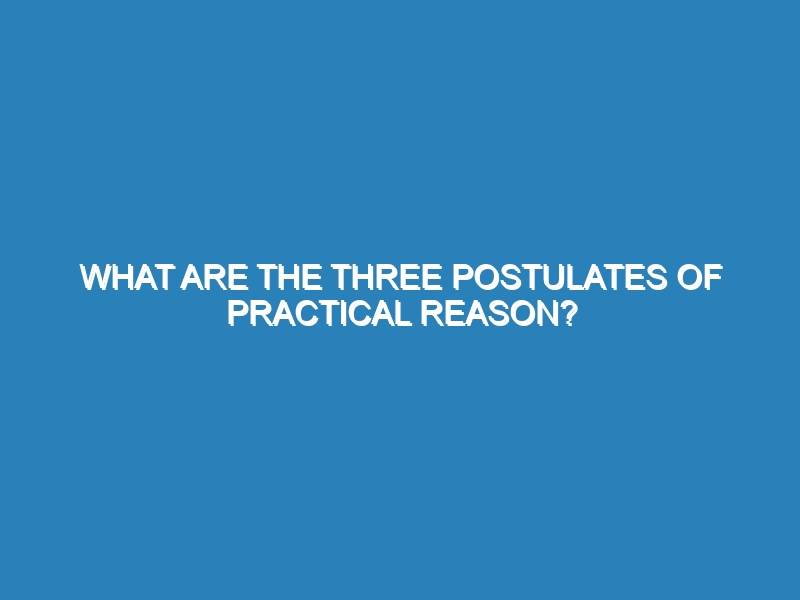 WHAT ARE THE THREE POSTULATES OF PRACTICAL REASON?